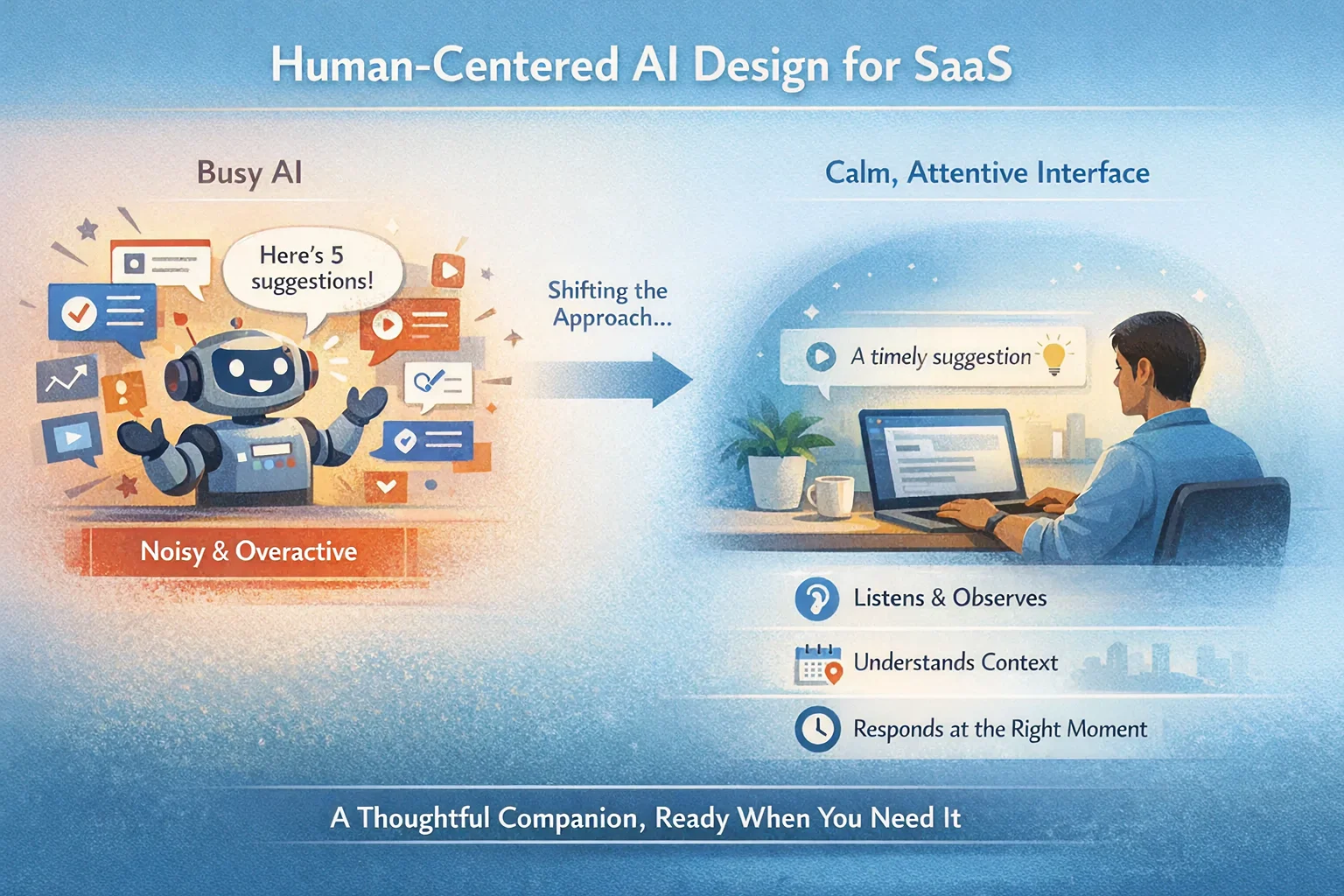 Human-Centered AI Design for SaaS

Busy AI

Here's 5 suggestions!

Noisy & Overactive

Shifting the Approach...

Calm, Attentive Interface

A timely suggestion

Listens & Observes

Understands Context

Responds at the Right Moment

A Thoughtful Companion, Ready When You Need It